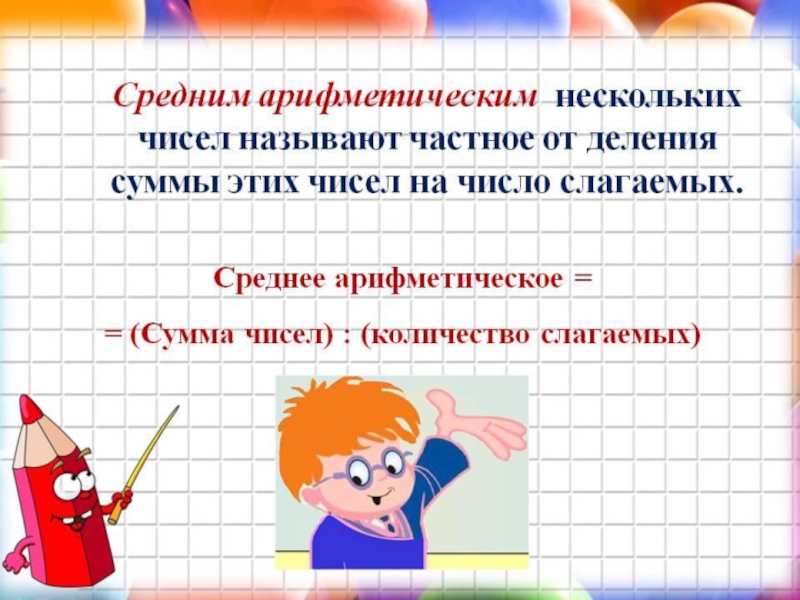 Средним арифметическим нескольких чисел называют частное от деления суммы этих чисел на число слагаемых.

Среднее арифметическое =

= (Сумма чисел) : (количество слагаемых)